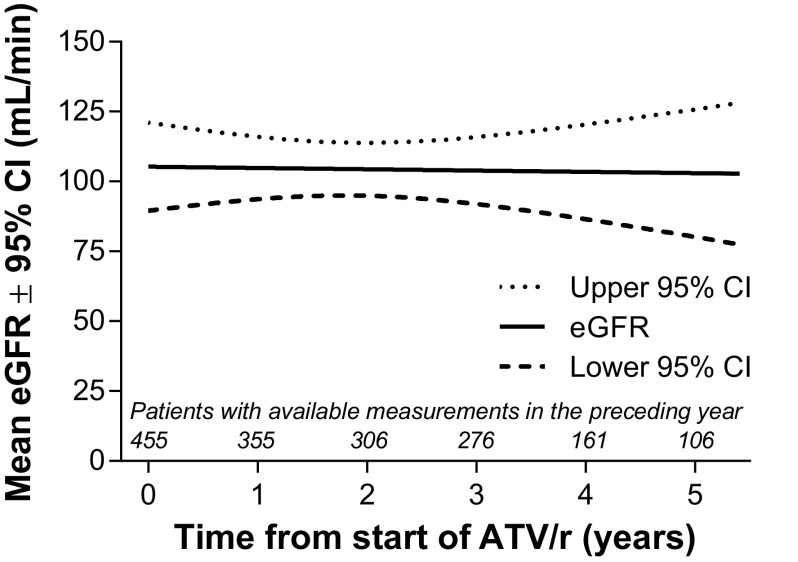 Mean eGFR ± 95% CI (mL/min)

150
125
100
75
50
25
0

Upper 95% CI
eGFR
Lower 95% CI

Patients with available measurements in the preceding year
455 355 306 276 161 106

0 1 2 3 4 5

Time from start of ATV/r (years)